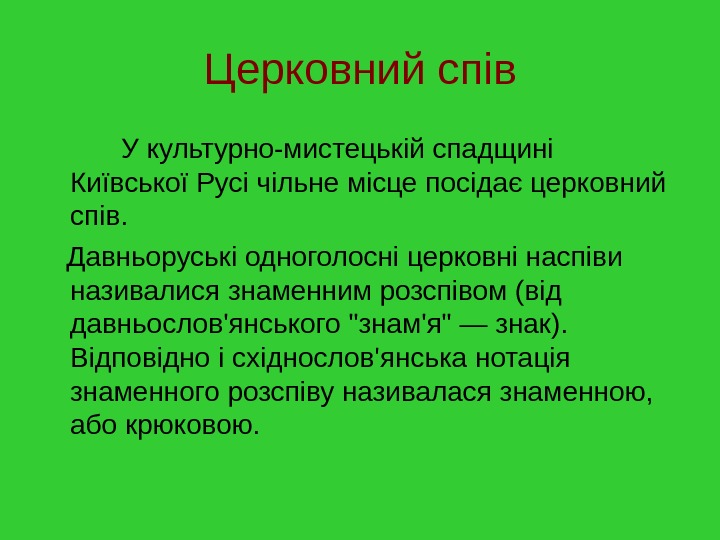 Церковний спів

У культурно-мистецькій спадщині Київської Русі чільне місце посідає церковний спів.

Давньоруські одноголосні церковні наспіви називалися знаменним розспівом (від давньослов'янського "знам'я" — знак). Відповідно і східнослов'янська нотація знаменного розспіву називалася знаменною, або крюковою.